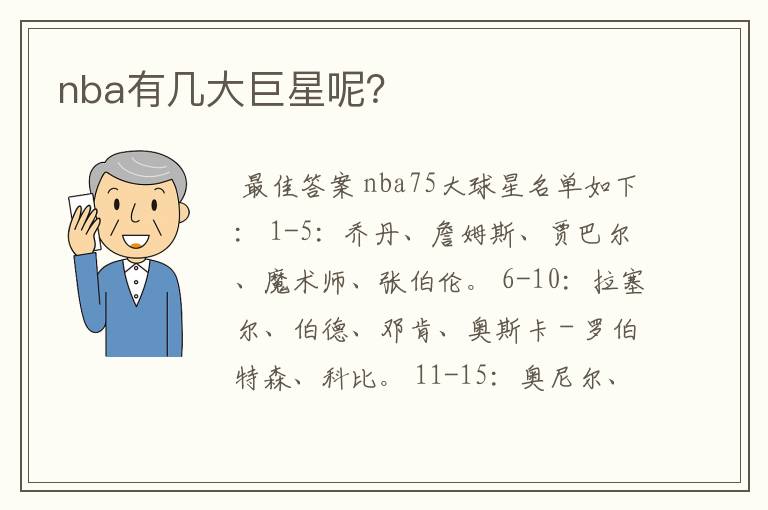 nba有几大巨星呢?

最佳答案 nba75大球星名单如下：1-5：乔丹、詹姆斯、贾巴尔、魔术师、张伯伦。6-10：拉塞尔、伯德、邓肯、奥斯卡－罗伯特森、科比。11-15：奥尼尔、